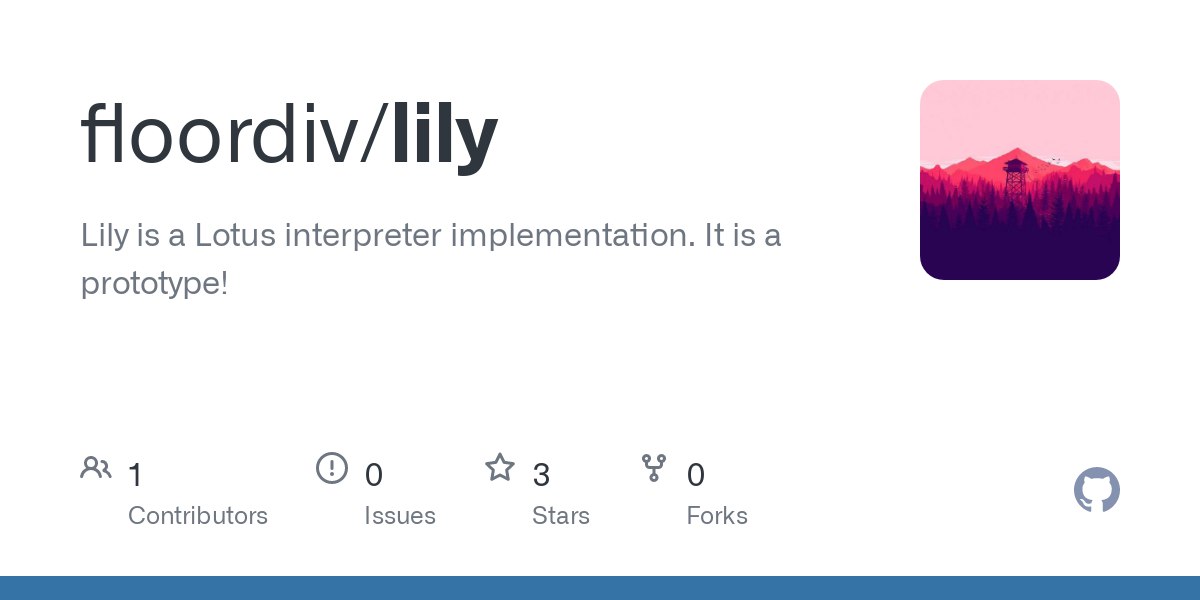 floordiv/lily

Lily is a Lotus interpreter implementation. It is a prototype!

1
Contributors

0
Issues

3
Stars

0
Forks